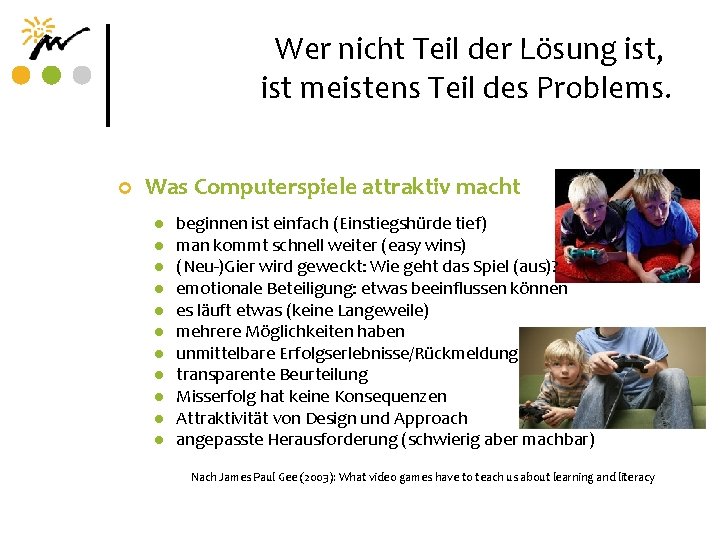 Wer nicht Teil der Lösung ist, ist meistens Teil des Problems.

Was Computerspiele attraktiv macht

- beginnen ist einfach (Einstiegshürde tief)
- man kommt schnell weiter (easy wins)
- (Neu-)Gier wird geweckt: Wie geht das Spiel (aus)?
- emotionale Beteiligung: etwas beeinflussen können
- es läuft etwas (keine Langeweile)
- mehrere Möglichkeiten haben
- unmittelbare Erfolgserlebnisse/Rückmeldung
- transparente Beurteilung
- Misserfolg hat keine Konsequenzen
- Attraktivität von Design und Approach
- angepasste Herausforderung (schwierig aber machbar)

Nach James Paul Gee (2003): What video games have to teach us about learning and literacy